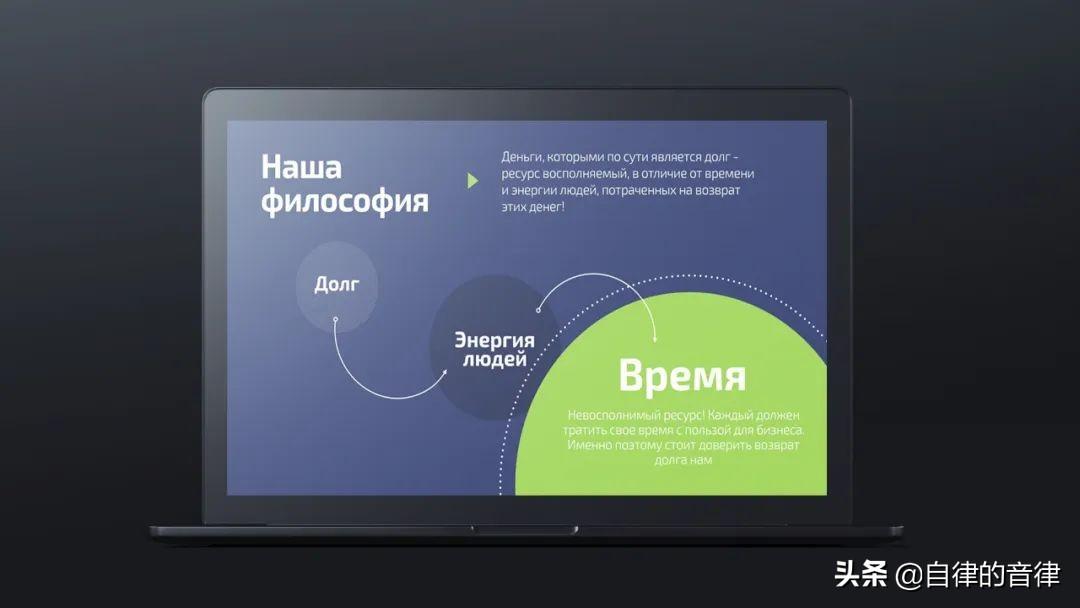 Наша философия

Деньги, которыми по сути является долг - ресурс восполняемый, в отличие от времени и энергии людей, потраченных на возврат этих денег!

Долг

Энергия людей

Время

Невосполнимый ресурс! Каждый должен тратить свое время с пользой для бизнеса. Именно поэтому стоит доверить возврат долга нам

头条 @自律的音律